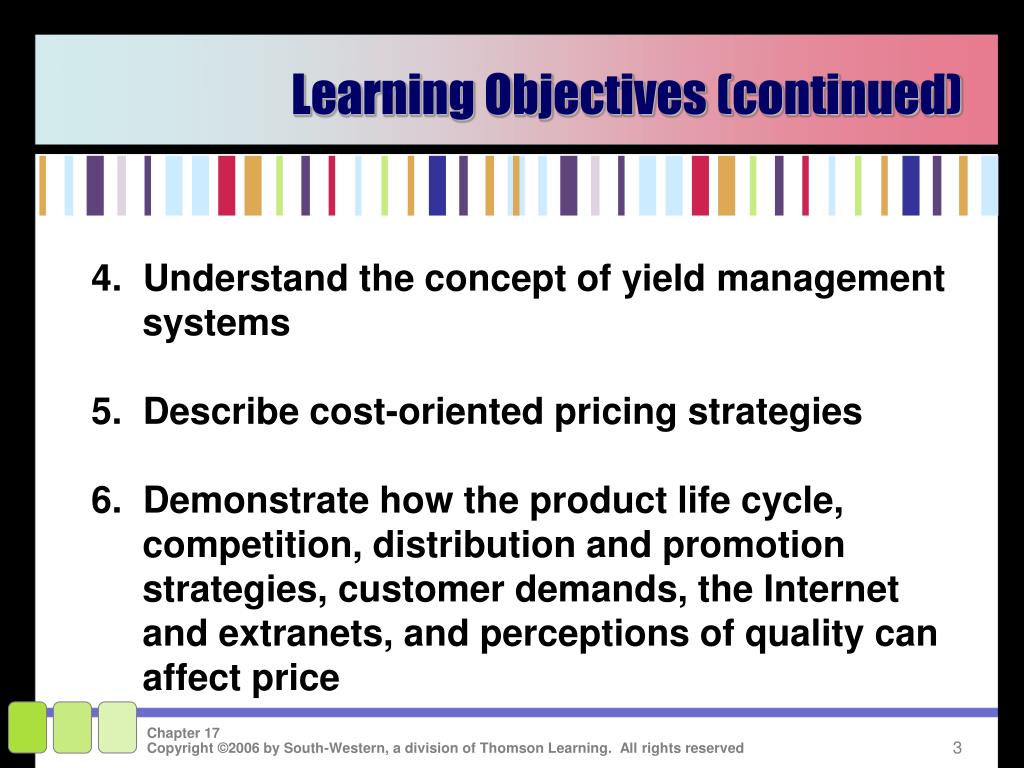 Learning Objectives (continued)

4. Understand the concept of yield management systems

5. Describe cost-oriented pricing strategies

6. Demonstrate how the product life cycle, competition, distribution and promotion strategies, customer demands, the Internet and extranets, and perceptions of quality can affect price

Chapter 17
Copyright ©2006 by South-Western, a division of Thomson Learning. All rights reserved

3